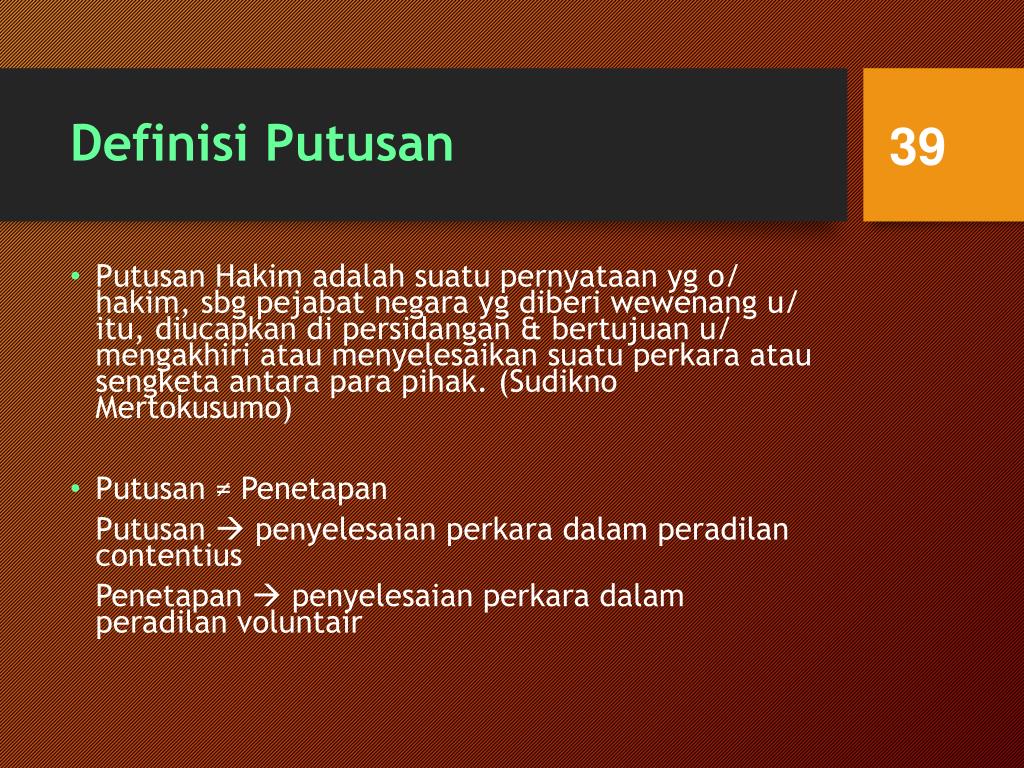 Definisi Putusan

39

• Putusan Hakim adalah suatu pernyataan yg o/ hakim, sbg pejabat negara yg diberi wewenang u/ itu, diucapkan di persidangan & bertujuan u/ mengakhiri atau menyelesaikan suatu perkara atau sengketa antara para pihak. (Sudikno Mertokusumo)

• Putusan ≠ Penetapan

Putusan → penyelesaian perkara dalam peradilan contentius

Penetapan → penyelesaian perkara dalam peradilan voluntair